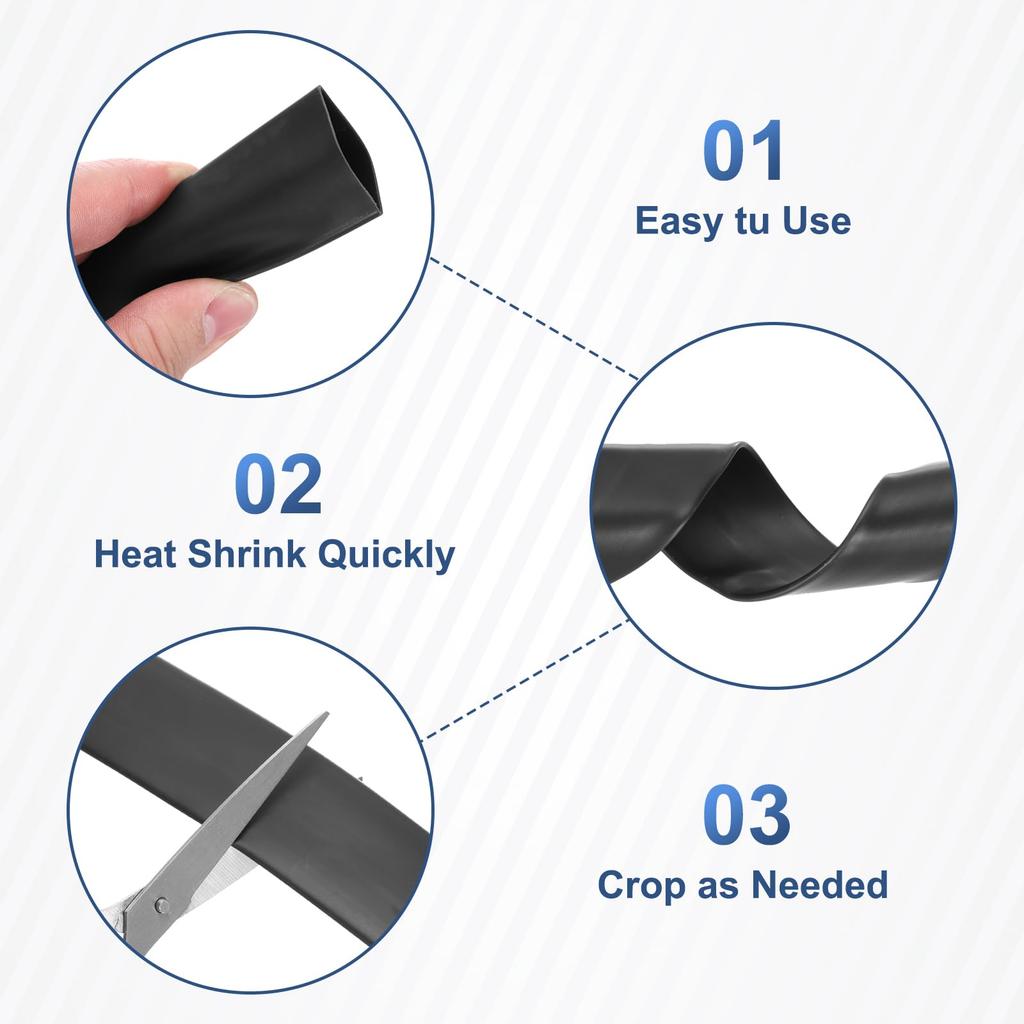 01
Easy tu Use

02
Heat Shrink Quickly

03
Crop as Needed